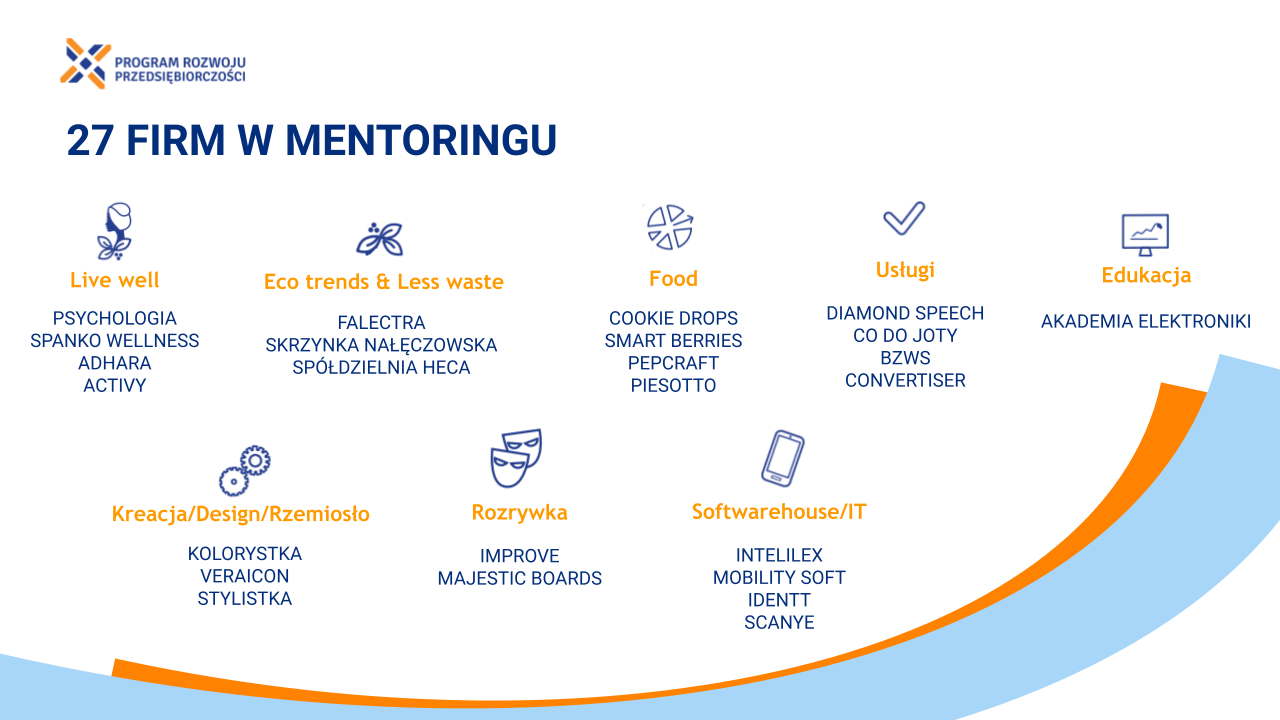 PROGRAM ROZWOJU PRZEDSIĘBIORCZOŚCI

27 FIRM W MENTORINGU

Live well

PSYCHOLOGIA
SPANKO WELLNESS
ADHARA
ACTIVY

Eco trends & Less waste

FALECTRA
SKRZYNKA NAŁĘCZOWSKA
SPÓŁDZIELNIA HECA

Food

COOKIE DROPS
SMART BERRIES
PEPCRAFT
PIESOTTO

Usługi

DIAMOND SPEECH
CO DO JOTY
BZWS
CONVERTISER

Edukacja

AKADEMIA ELEKTRONIKI

Kreacja/Design/Rzemiosło

KOLORYSTKA
VERAICON
STYLISTKA

Rozrywka

IMPROVE
MAJESTIC BOARDS

Softwarehouse/IT

INTELILEX
MOBILITY SOFT
IDENTT
SCANYE